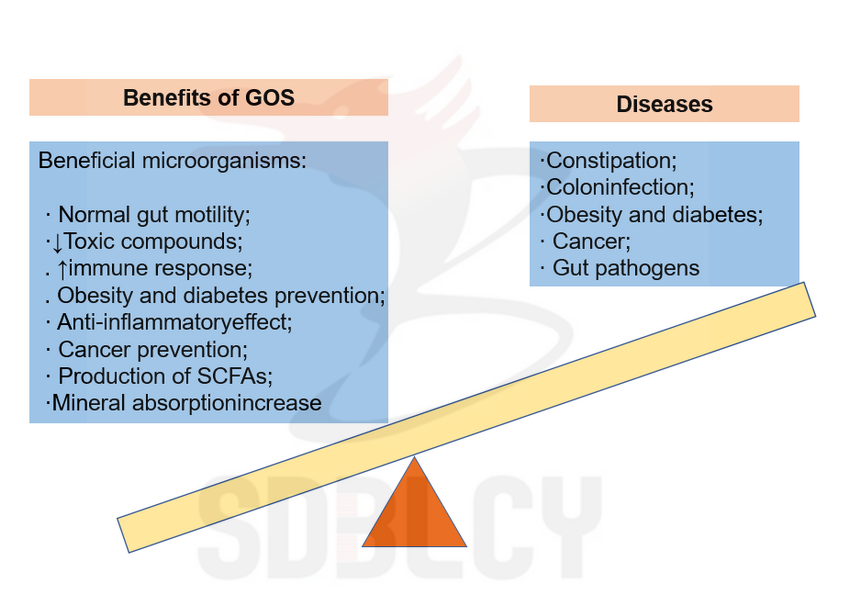 Benefits of GOS

Beneficial microorganisms:

· Normal gut motility;
·↓Toxic compounds;
. ↑immune response;
. Obesity and diabetes prevention;
· Anti-inflammatoryeffect;
· Cancer prevention;
· Production of SCFAs;
·Mineral absorptionincrease

Diseases

·Constipation;
·Coloninfection;
·Obesity and diabetes;
· Cancer;
· Gut pathogens

SDBLCY